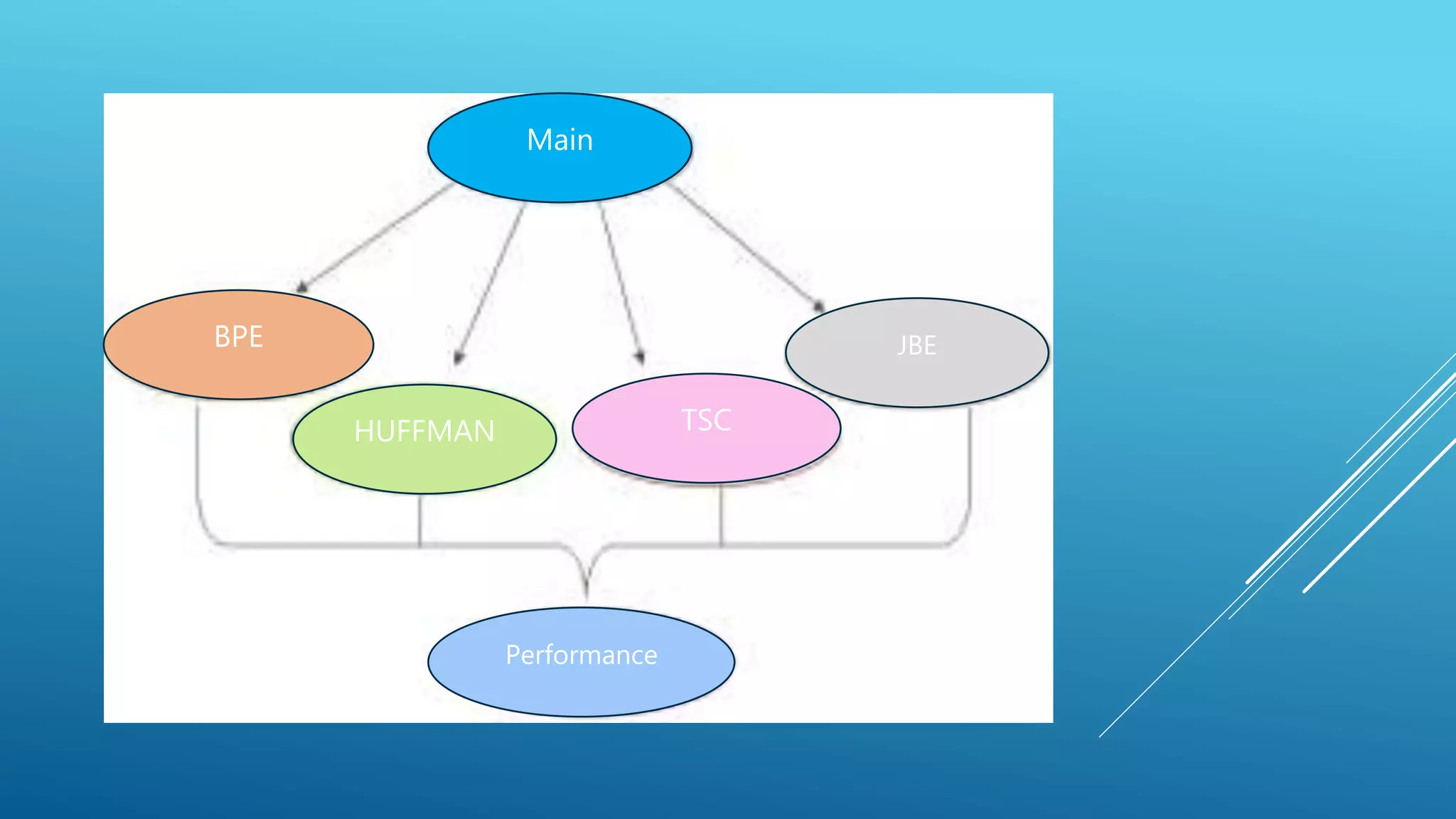 Main

BPE

HUFFMAN

TSC

JBE

Performance